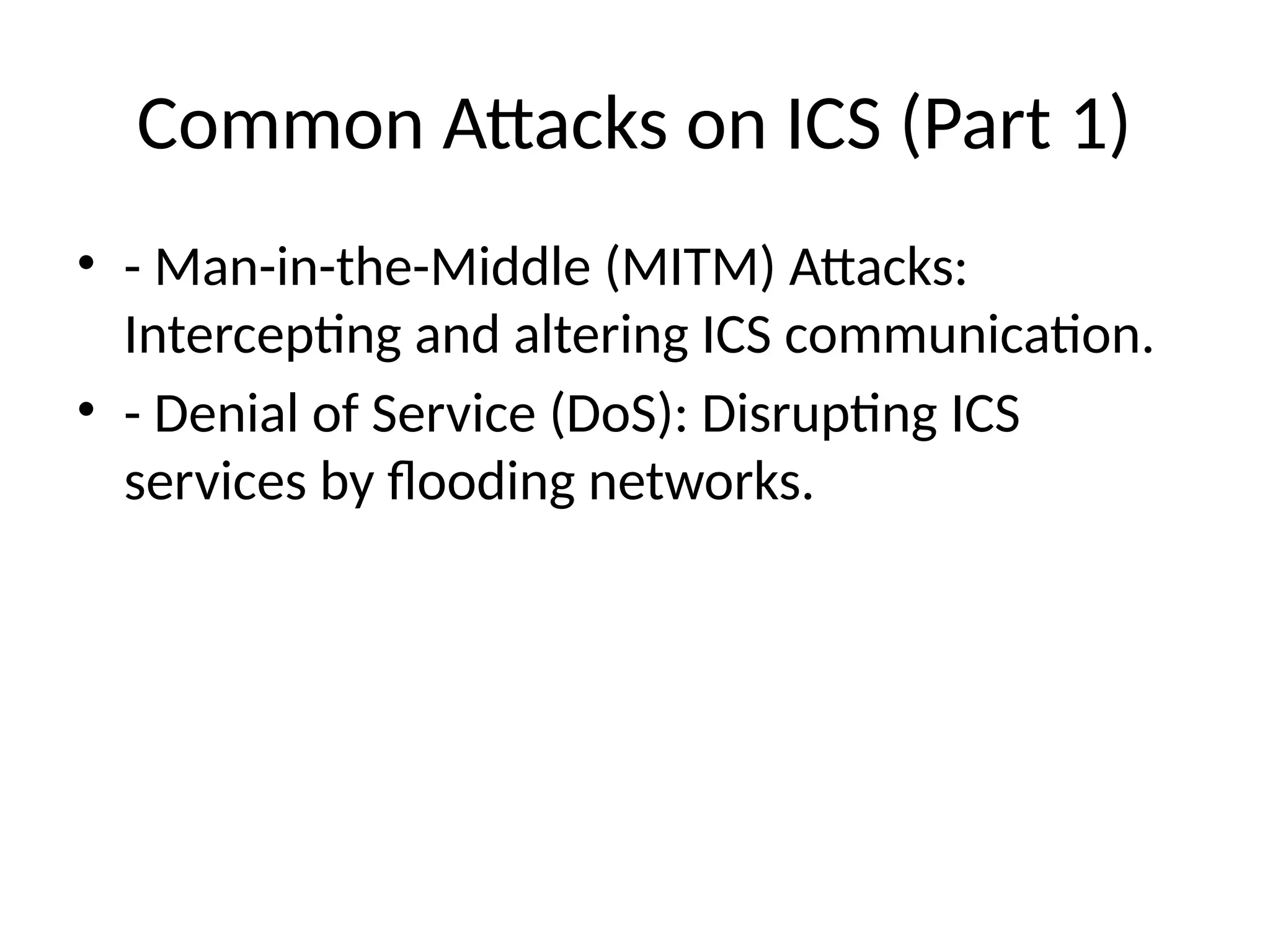 Common Attacks on ICS (Part 1)

• - Man-in-the-Middle (MITM) Attacks: Intercepting and altering ICS communication.

• - Denial of Service (DoS): Disrupting ICS services by flooding networks.